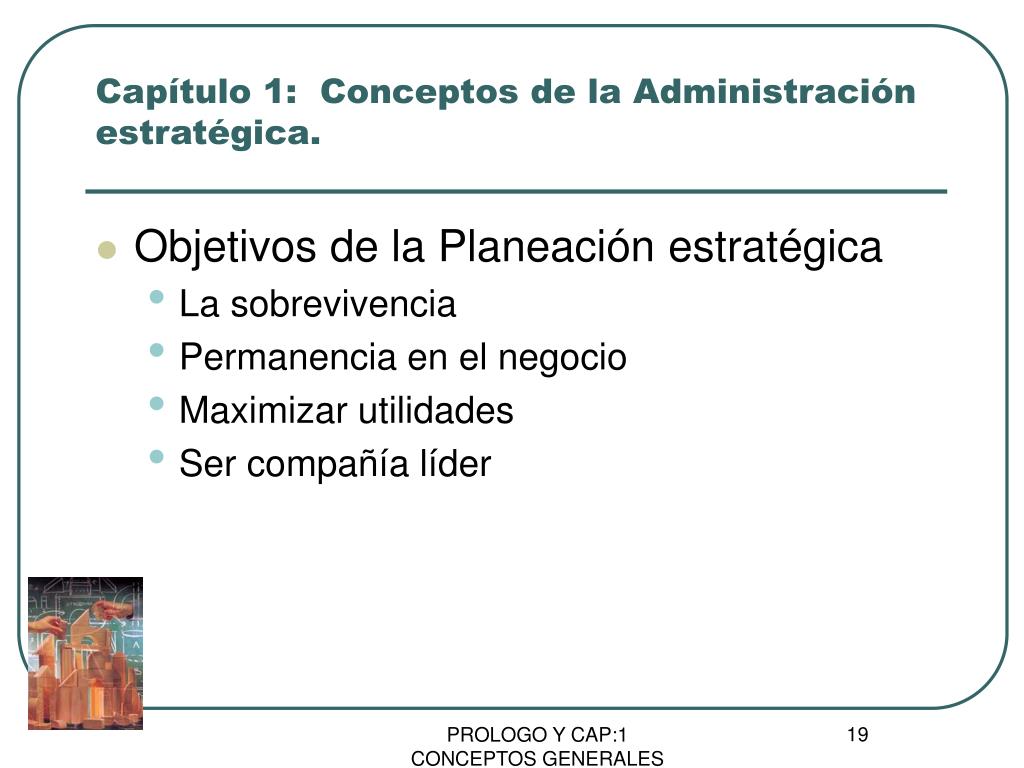 Capítulo 1: Conceptos de la Administración estratégica.

- Objetivos de la Planeación estratégica
  - La sobrevivencia
  - Permanencia en el negocio
  - Maximizar utilidades
  - Ser compañía líder

PROLOGO Y CAP:1
CONCEPTOS GENERALES

19